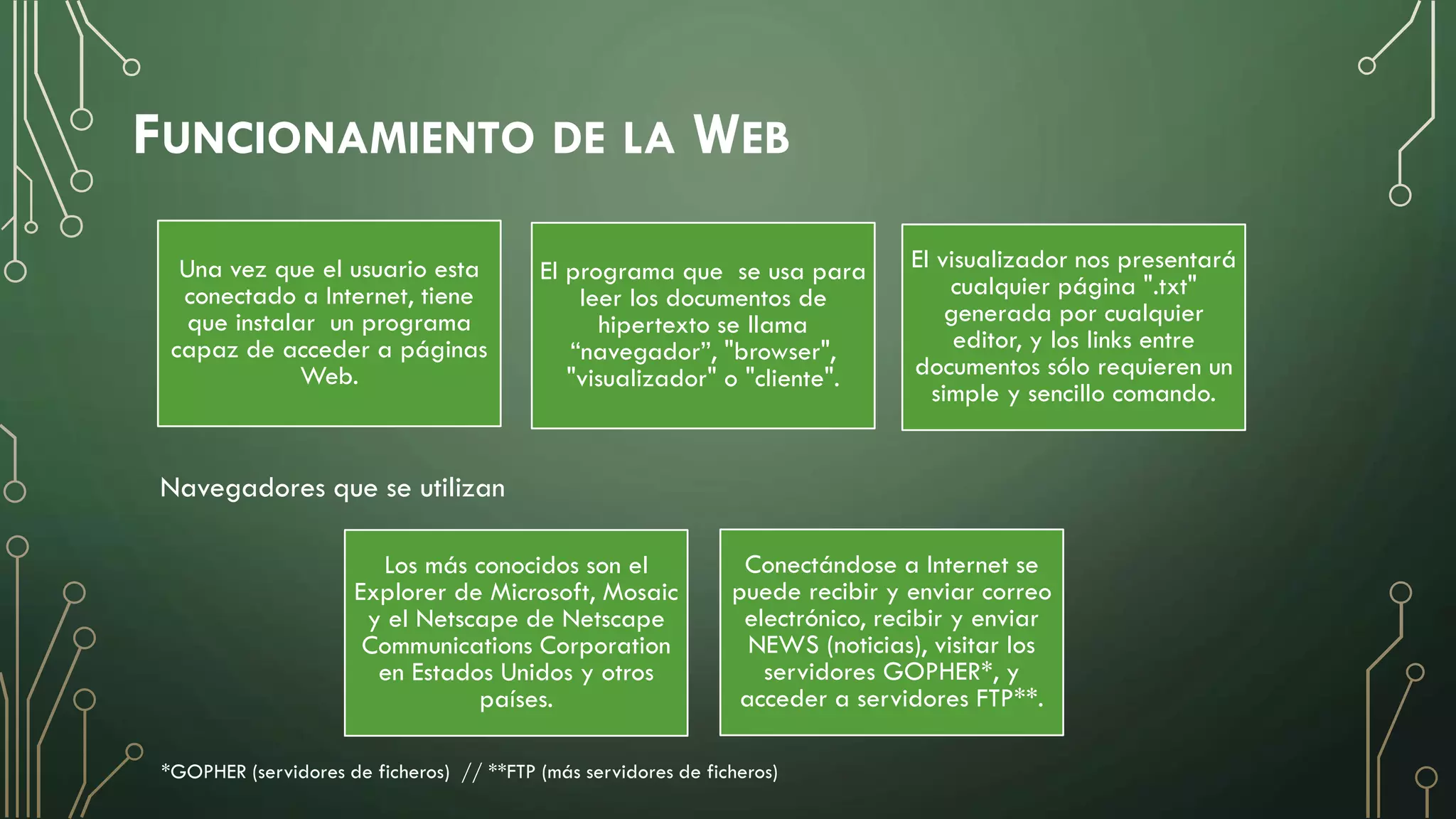 FUNCIONAMIENTO DE LA WEB

Una vez que el usuario esta conectado a Internet, tiene que instalar un programa capaz de acceder a páginas Web.

El programa que se usa para leer los documentos de hipertexto se llama “navegador”, "browser", "visualizador" o "cliente".

El visualizador nos presentará cualquier página ".txt" generada por cualquier editor, y los links entre documentos sólo requieren un simple y sencillo comando.

Navegadores que se utilizan

Los más conocidos son el Explorer de Microsoft, Mosaic y el Netscape de Netscape Communications Corporation en Estados Unidos y otros países.

Conectándose a Internet se puede recibir y enviar correo electrónico, recibir y enviar NEWS (noticias), visitar los servidores GOPHER*, y acceder a servidores FTP**.

*GOPHER (servidores de ficheros) // **FTP (más servidores de ficheros)